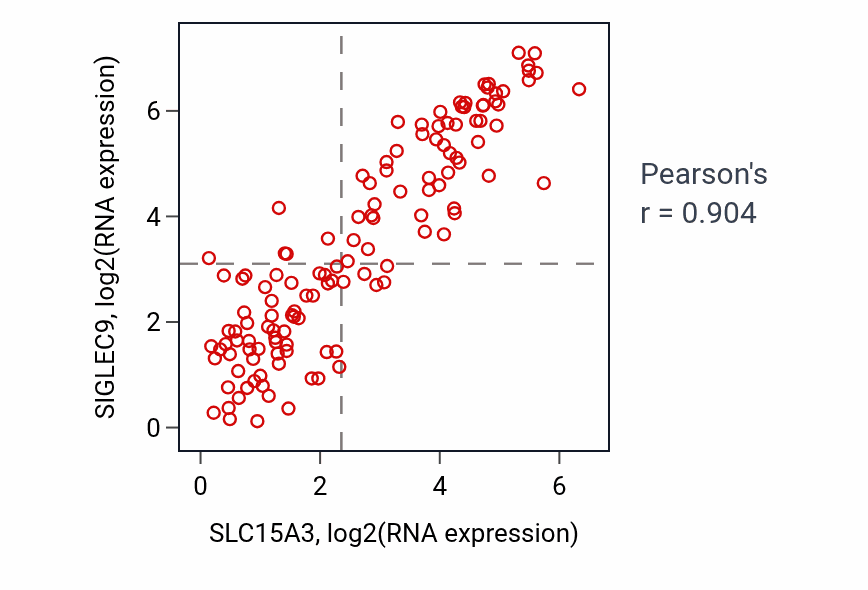 SIGLEC9, log2(RNA expression)

6
4
2
0

0
2
4
6

SLC15A3, log2(RNA expression)

Pearson's
r = 0.904